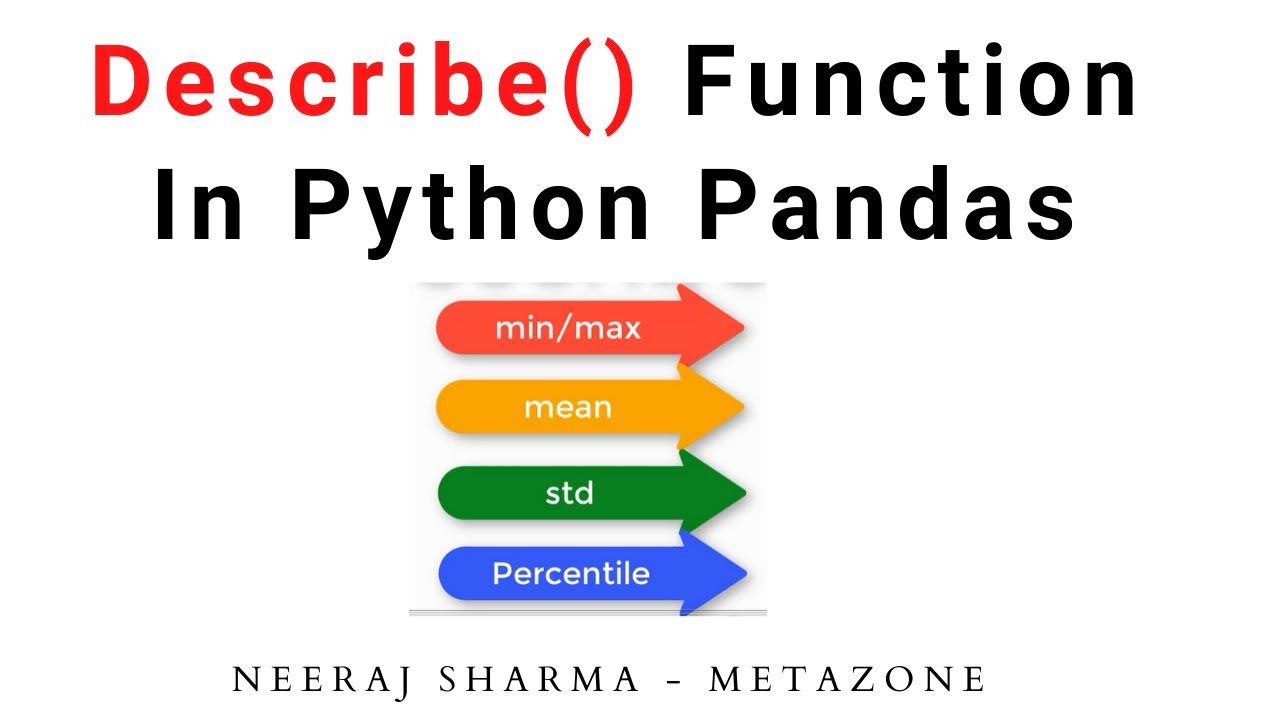 Describe() Function
In Python Pandas

min/max

mean

std

Percentile

NEERAJ SHARMA - METAZONE